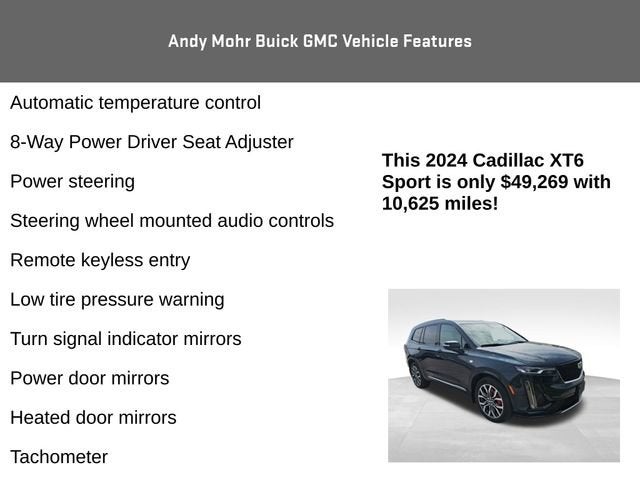 Andy Mohr Buick GMC Vehicle Features

Automatic temperature control

8-Way Power Driver Seat Adjuster

Power steering

Steering wheel mounted audio controls

Remote keyless entry

Low tire pressure warning

Turn signal indicator mirrors

Power door mirrors

Heated door mirrors

Tachometer

This 2024 Cadillac XT6 Sport is only $49,269 with 10,625 miles!